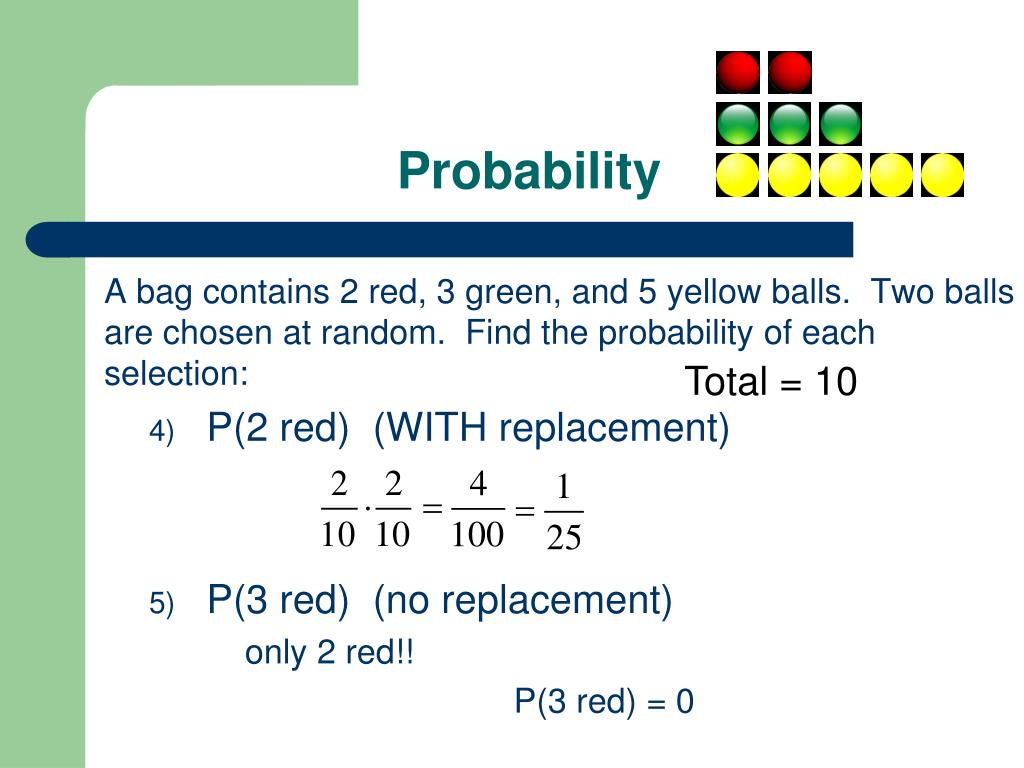 Probability

A bag contains 2 red, 3 green, and 5 yellow balls. Two balls are chosen at random. Find the probability of each selection:

Total = 10

4) P(2 red) (WITH replacement)

$\frac{2}{10} \cdot \frac{2}{10} = \frac{4}{100} = \frac{1}{25}$

5) P(3 red) (no replacement)

only 2 red!!

P(3 red) = 0